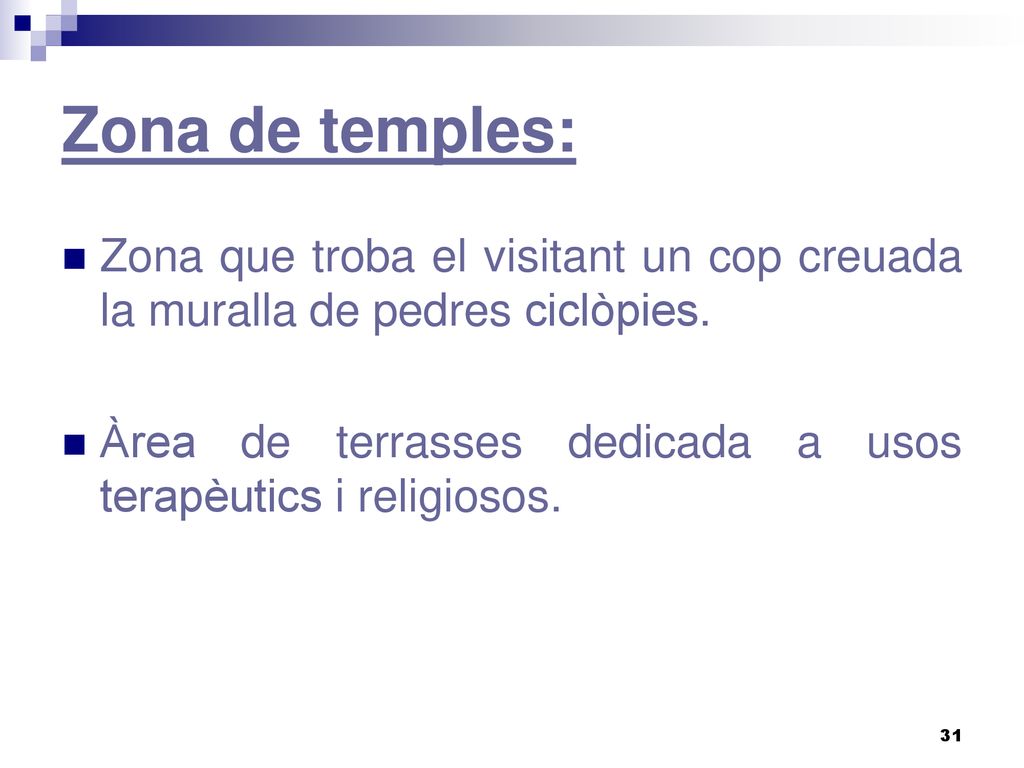 Zona de temples:

Zona que troba el visitant un cop creuada la muralla de pedres ciclòpies.

Àrea de terrasses dedicada a usos terapèutics i religiosos.

31